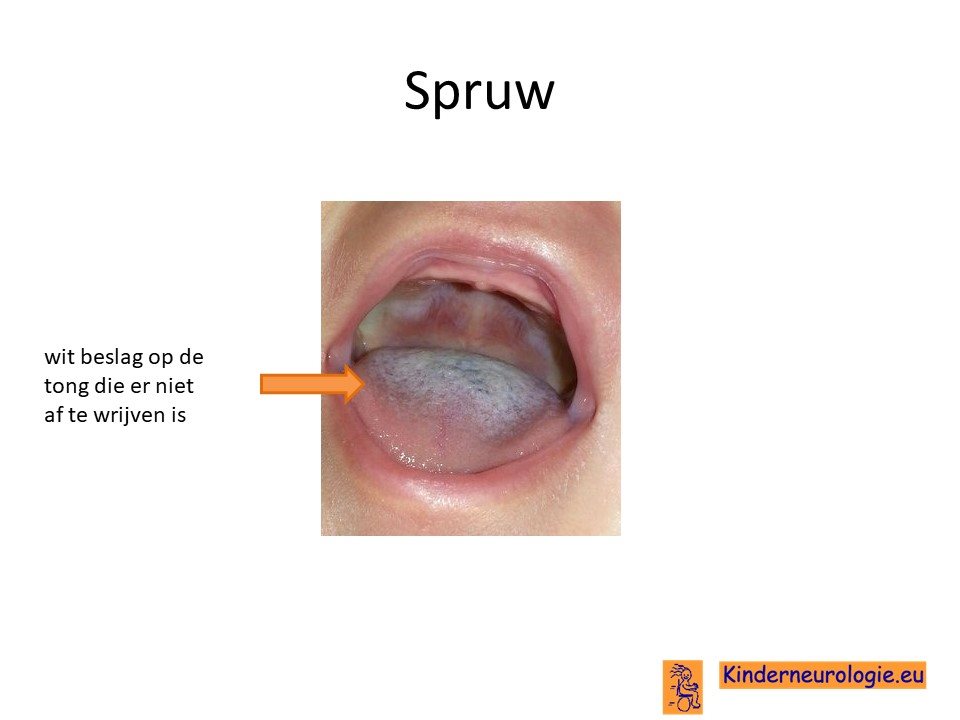 Spruw

wit beslag op de tong die er niet af te wrijven is

Kinderneurologie.eu